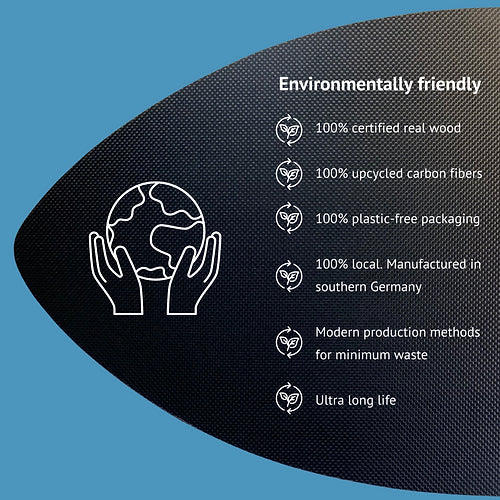 Environmentally friendly

100% certified real wood

100% upcycled carbon fibers

100% plastic-free packaging

100% local. Manufactured in southern Germany

Modern production methods for minimum waste

Ultra long life